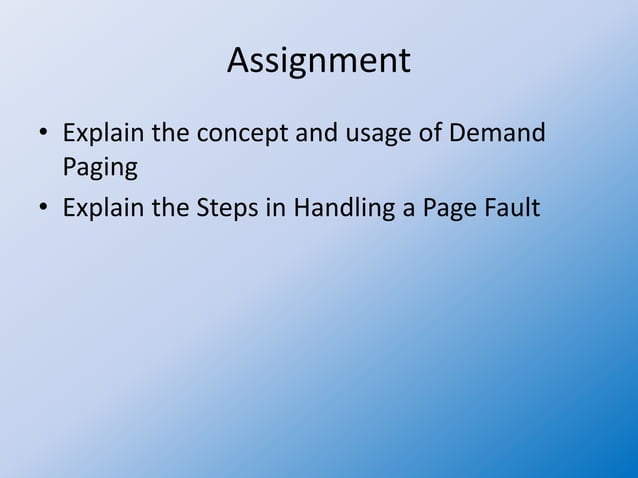 Assignment

• Explain the concept and usage of Demand Paging
• Explain the Steps in Handling a Page Fault